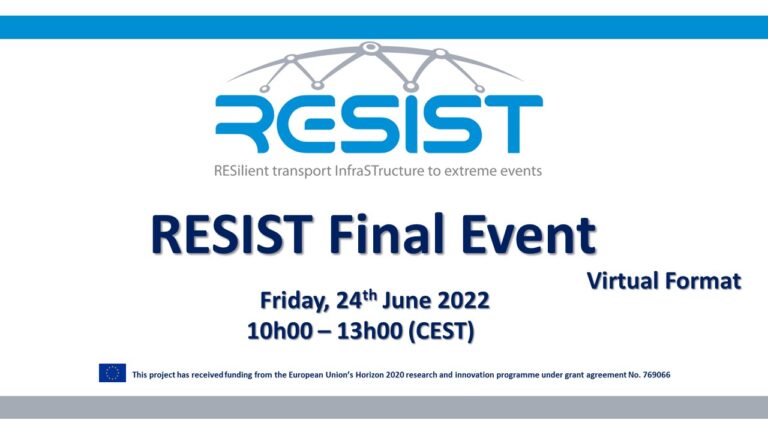 RESIST

RESilient transport InfraSTructure to extreme events

RESIST Final Event

Virtual Format

Friday, 24$^{th}$ June 2022
10h00 – 13h00 (CEST)

This project has received funding from the European Union's Horizon 2020 research and innovation programme under grant agreement No. 769066